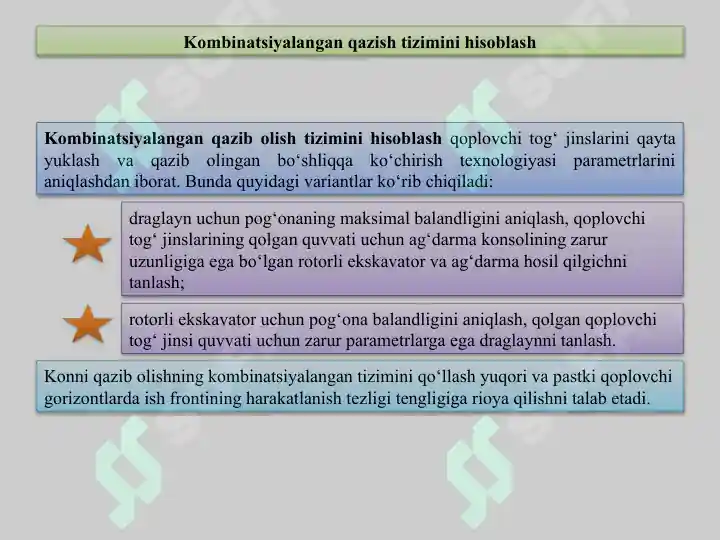 Kombinatsiyalangan qazish tizimini hisoblash

Kombinatsiyalangan qazib olish tizimini hisoblash qoplovchi tog‘ jinslarini qayta yuklash va qazib olingan bo‘shliqqa ko‘chirish texnologiyasi parametrlarini aniqlashdan iborat. Bunda quyidagi variantlar ko‘rib chiqiladi:

draglayn uchun pog‘onaning maksimal balandligini aniqlash, qoplovchi tog‘ jinslarining qolgan quvvati uchun ag‘darma konsolining zarur uzunligiga ega bo‘lgan rotorli ekskavator va ag‘darma hosil qilgichni tanlash;

rotorli ekskavator uchun pog‘ona balandligini aniqlash, qolgan qoplovchi tog‘ jinsi quvvati uchun zarur parametrlarga ega draglaynni tanlash.

Konni qazib olishning kombinatsiyalangan tizimini qo‘llash yuqori va pastki qoplovchi gorizontlarda ish frontining harakatlanish tezligi tengligiga rioya qilishni talab etadi.